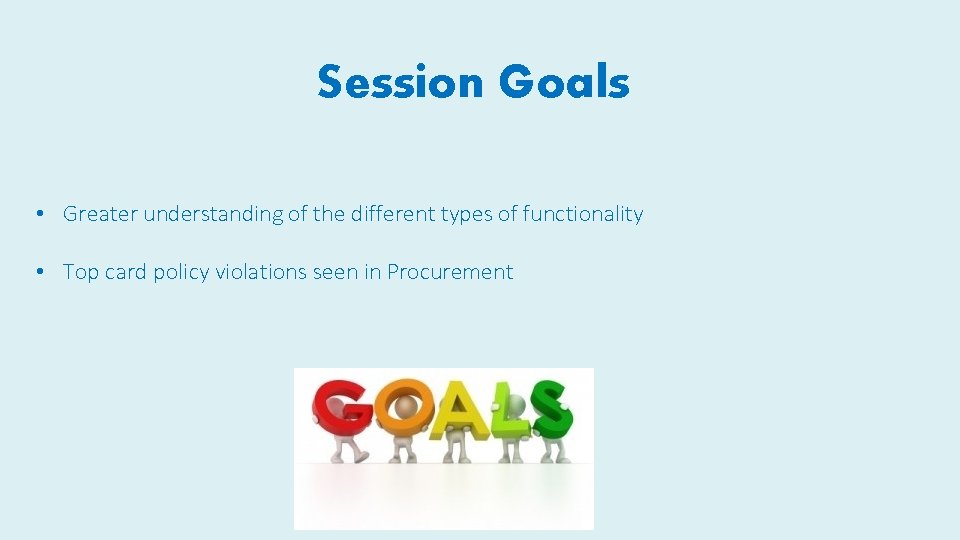 Session Goals

• Greater understanding of the different types of functionality

• Top card policy violations seen in Procurement

GOALS